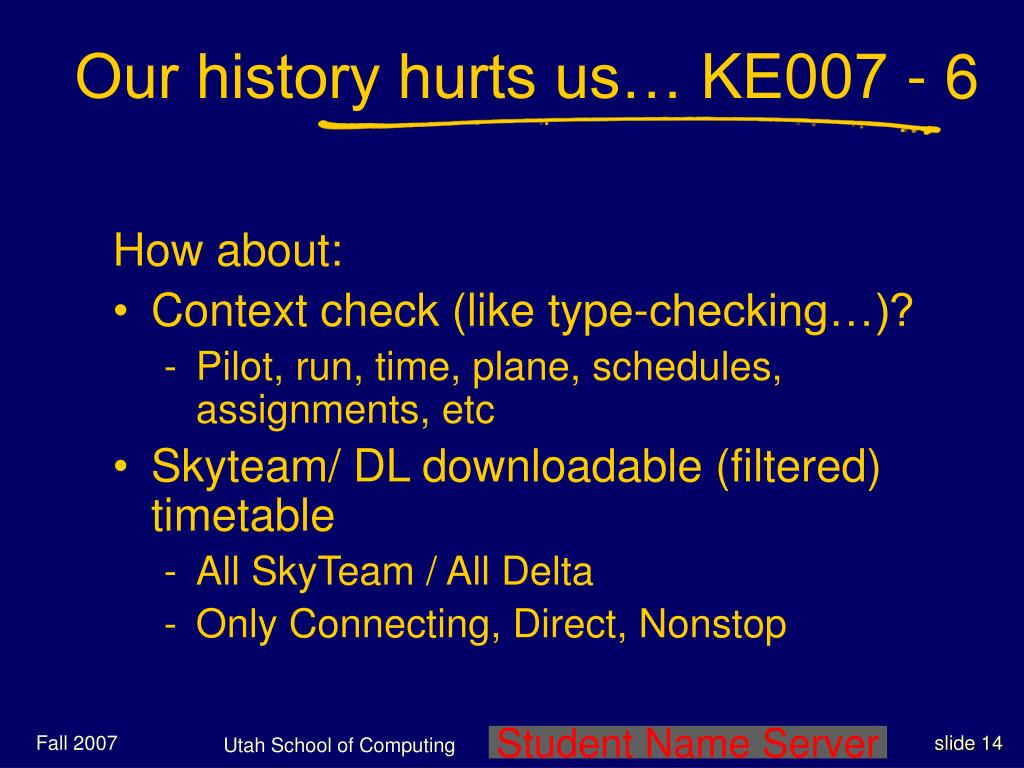 Our history hurts us… KE007 - 6

How about:

• Context check (like type-checking…)?
  - Pilot, run, time, plane, schedules, assignments, etc
• Skyteam/ DL downloadable (filtered) timetable
  - All SkyTeam / All Delta
  - Only Connecting, Direct, Nonstop

Fall 2007

Utah School of Computing

Student Name Server

slide 14